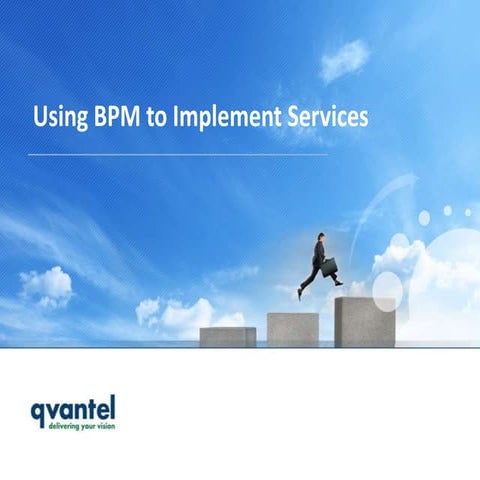 Using BPM to Implement Services

qvantel
delivering your vision